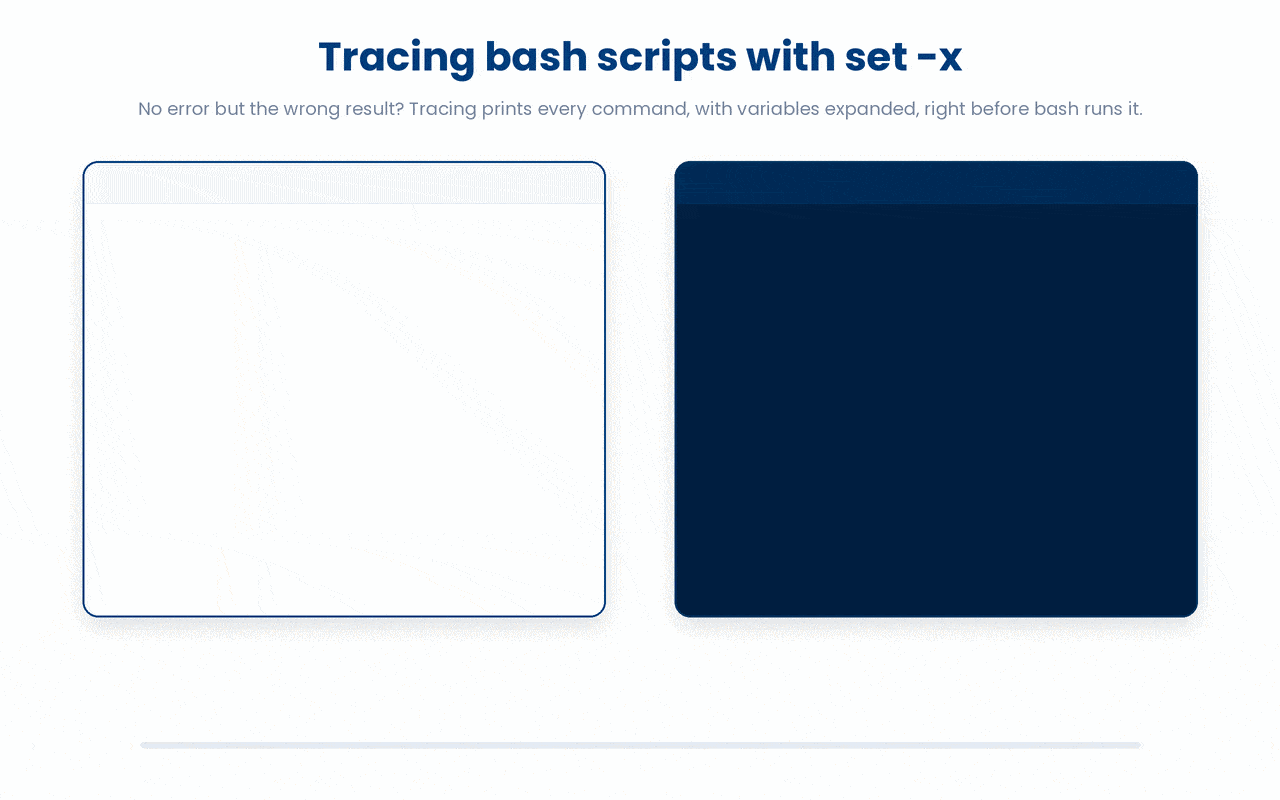 Tracing bash scripts with set -x

No error but the wrong result? Tracing prints every command, with variables expanded, right before bash runs it.